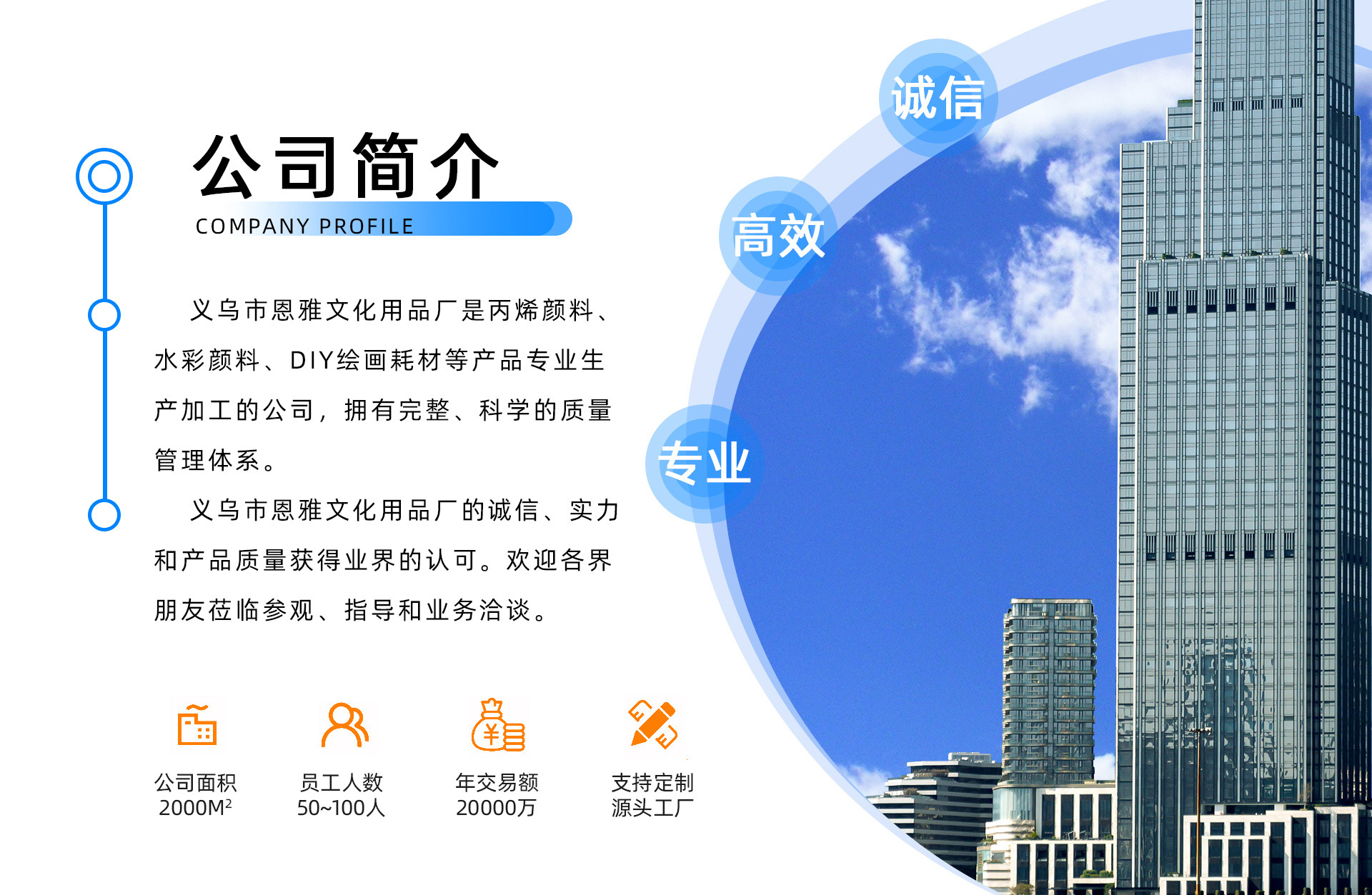 公司简介
COMPANY PROFILE

义乌市恩雅文化用品厂是丙烯颜料、水彩颜料、DIY绘画耗材等产品专业生产加工的公司，拥有完整、科学的质量管理体系。

义乌市恩雅文化用品厂的诚信、实力和产品质量获得业界的认可。欢迎各界朋友莅临参观、指导和业务洽谈。

诚信
高效
专业

公司面积
2000M²

员工人数
50~100人

年交易额
20000万

支持定制
源头工厂